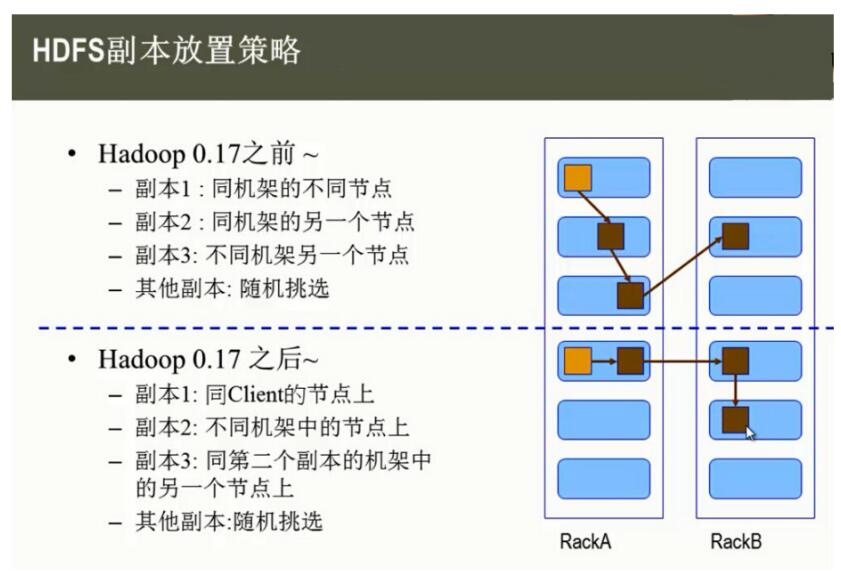 HDFS副本放置策略

• Hadoop 0.17之前 ~
– 副本1 : 同机架的不同节点
– 副本2 : 同机架的另一个节点
– 副本3: 不同机架另一个节点
– 其他副本: 随机挑选

• Hadoop 0.17 之后~
– 副本1: 同Client的节点上
– 副本2: 不同机架中的节点上
– 副本3: 同第二个副本的机架中的另一个节点上
– 其他副本:随机挑选

RackA

RackB